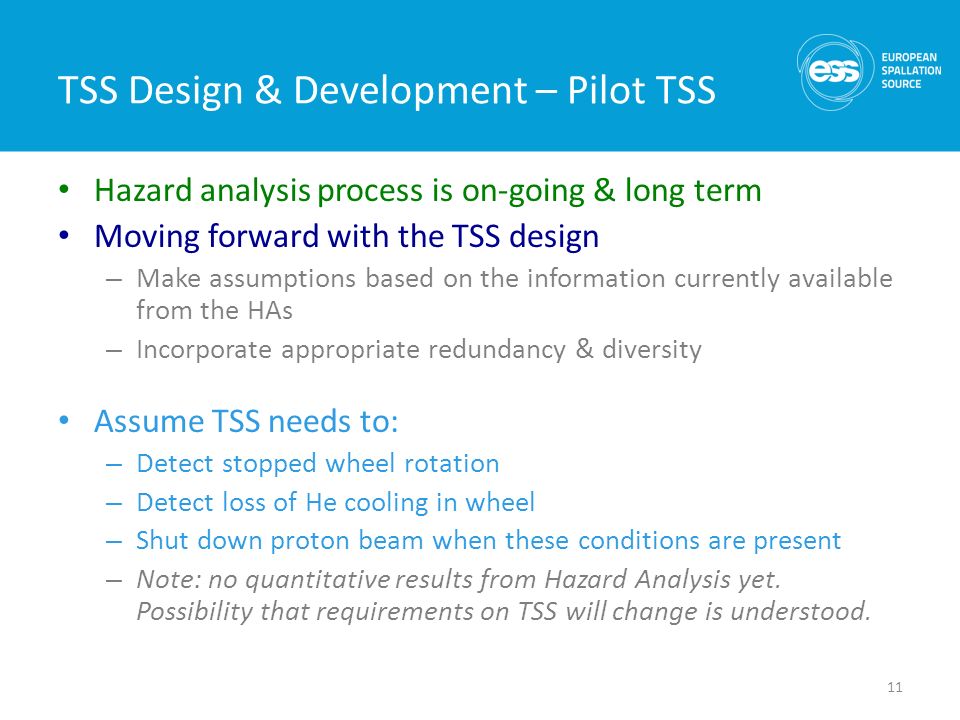 TSS Design & Development – Pilot TSS

ess EUROPEAN SPALLATION SOURCE

• Hazard analysis process is on-going & long term
• Moving forward with the TSS design
– Make assumptions based on the information currently available from the HAs
– Incorporate appropriate redundancy & diversity

• Assume TSS needs to:
– Detect stopped wheel rotation
– Detect loss of He cooling in wheel
– Shut down proton beam when these conditions are present
– Note: no quantitative results from Hazard Analysis yet. Possibility that requirements on TSS will change is understood.

11